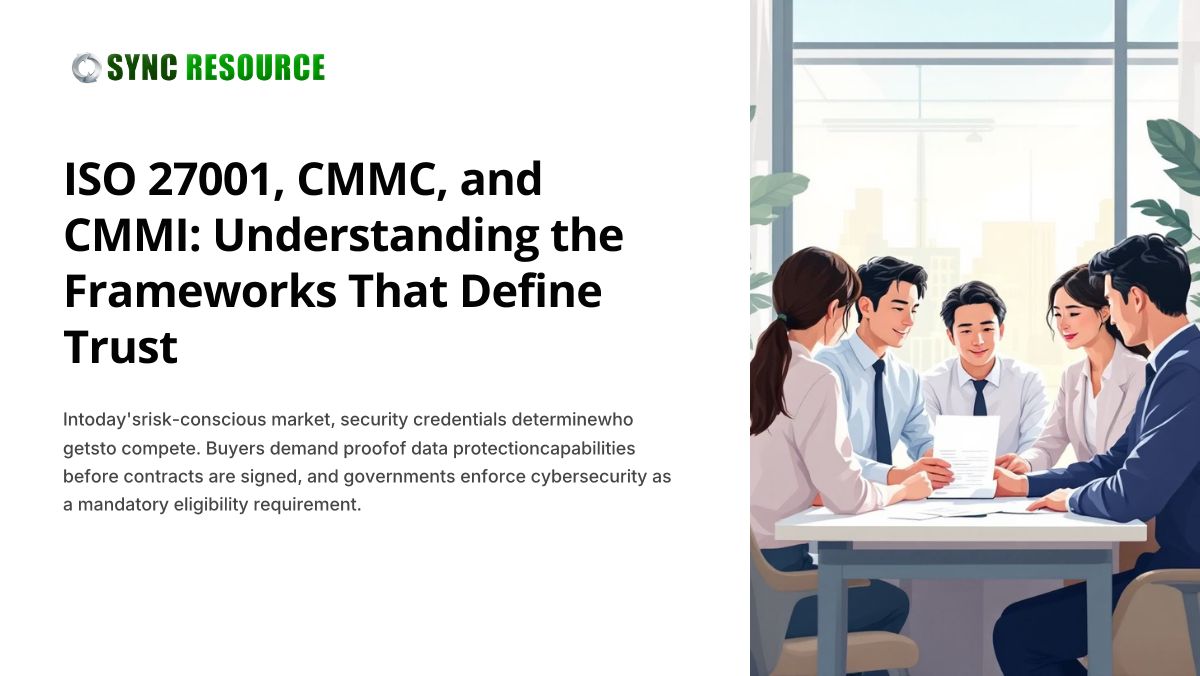 SYNC RESOURCE

ISO 27001, CMMC, and CMMI: Understanding the Frameworks That Define Trust

Intoday'srisk-conscious market, security credentials determinewho getsto compete. Buyers demand proofof data protectioncapabilities before contracts are signed, and governments enforce cybersecurity as a mandatory eligibility requirement.